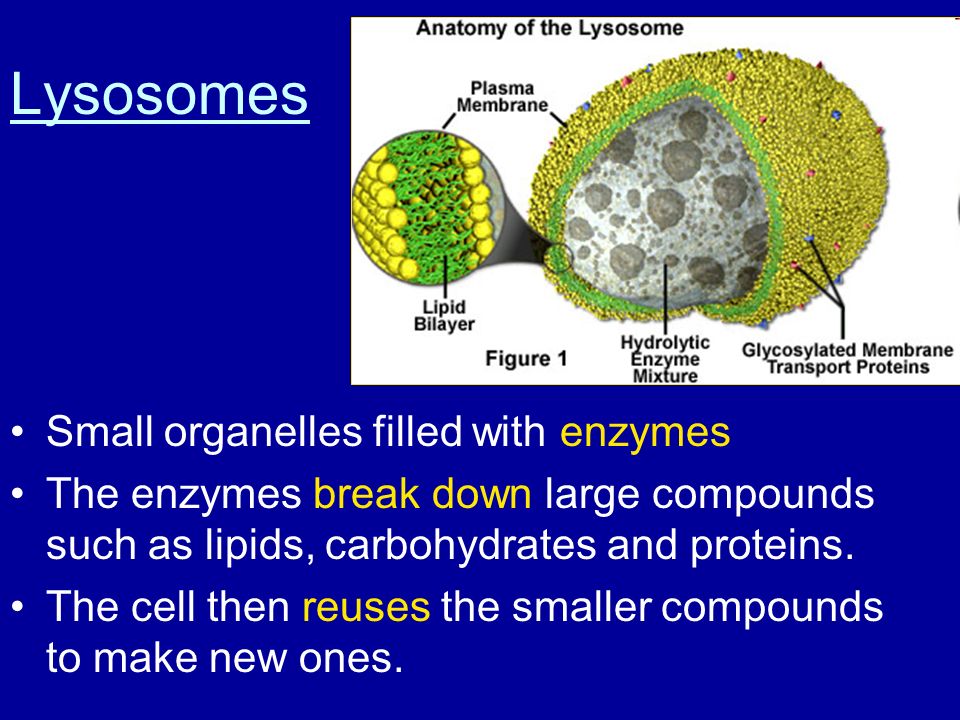 Lysosomes

Anatomy of the Lysosome

Plasma Membrane

Lipid Bilayer

Figure 1

Hydrolytic Enzyme Mixture

Glycosylated Membrane Transport Proteins

• Small organelles filled with enzymes

• The enzymes break down large compounds such as lipids, carbohydrates and proteins.

• The cell then reuses the smaller compounds to make new ones.